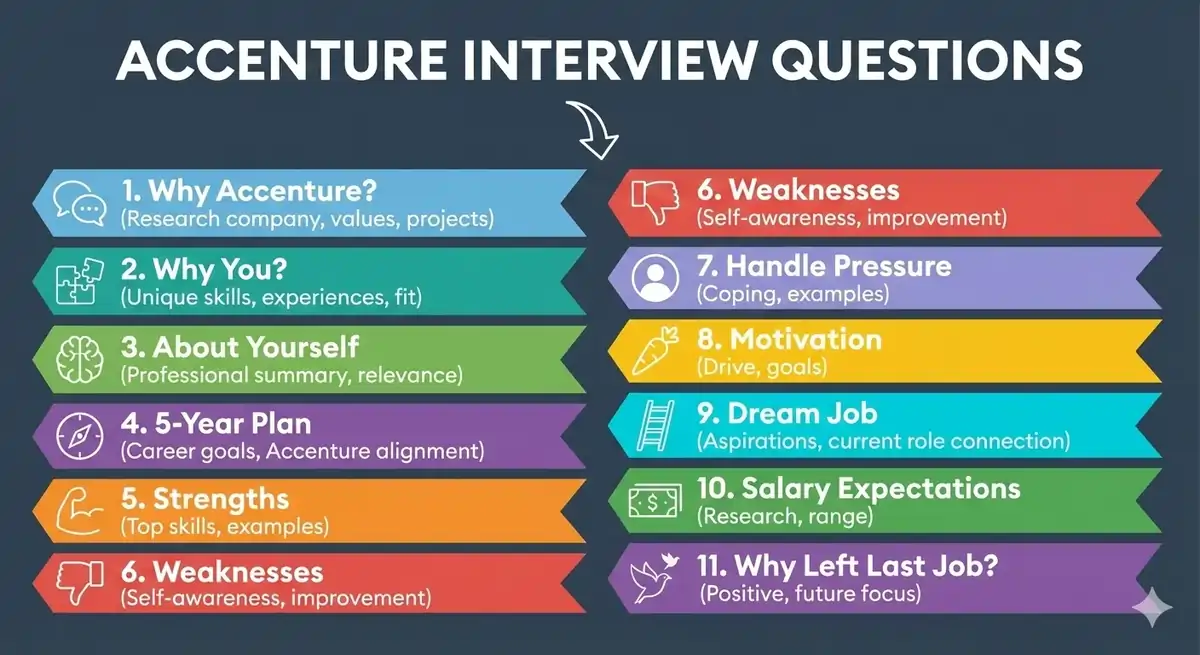 ACCENTURE INTERVIEW QUESTIONS

1. Why Accenture?
(Research company, values, projects)

2. Why You?
(Unique skills, experiences, fit)

3. About Yourself
(Professional summary, relevance)

4. 5-Year Plan
(Career goals, Accenture alignment)

5. Strengths
(Top skills, examples)

6. Weaknesses
(Self-awareness, improvement)

6. Weaknesses
(Self-awareness, improvement)

7. Handle Pressure
(Coping, examples)

8. Motivation
(Drive, goals)

9. Dream Job
(Aspirations, current role connection)

10. Salary Expectations
(Research, range)

11. Why Left Last Job?
(Positive, future focus)